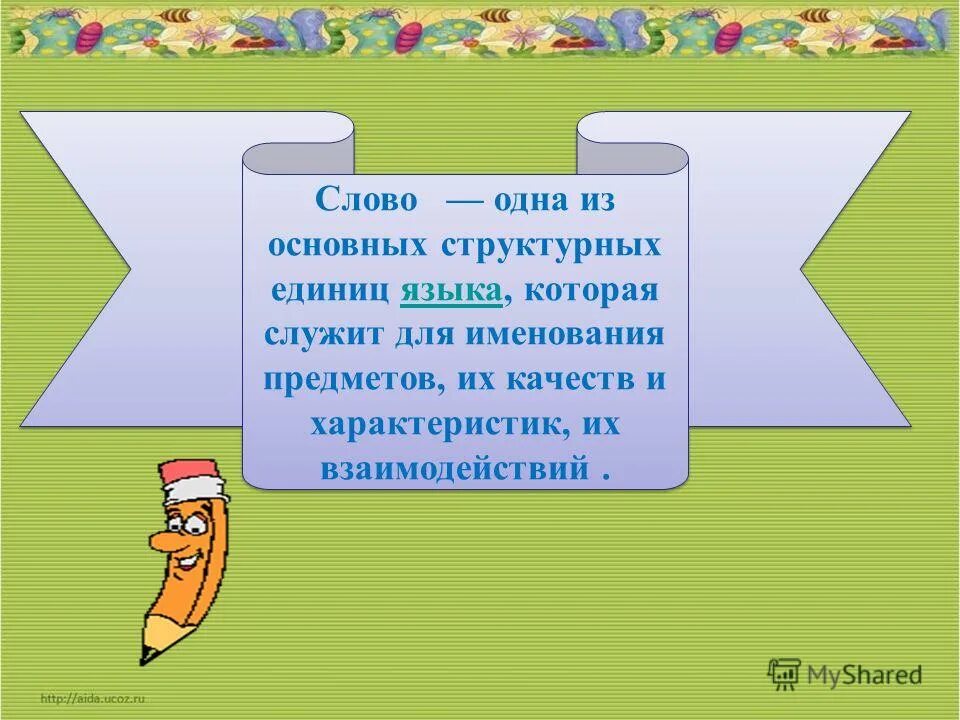 Слово — одна из основных структурных единиц языка, которая служит для именования предметов, их качеств и характеристик, их взаимодействий .

http://aida.ucoz.ru

MyShared